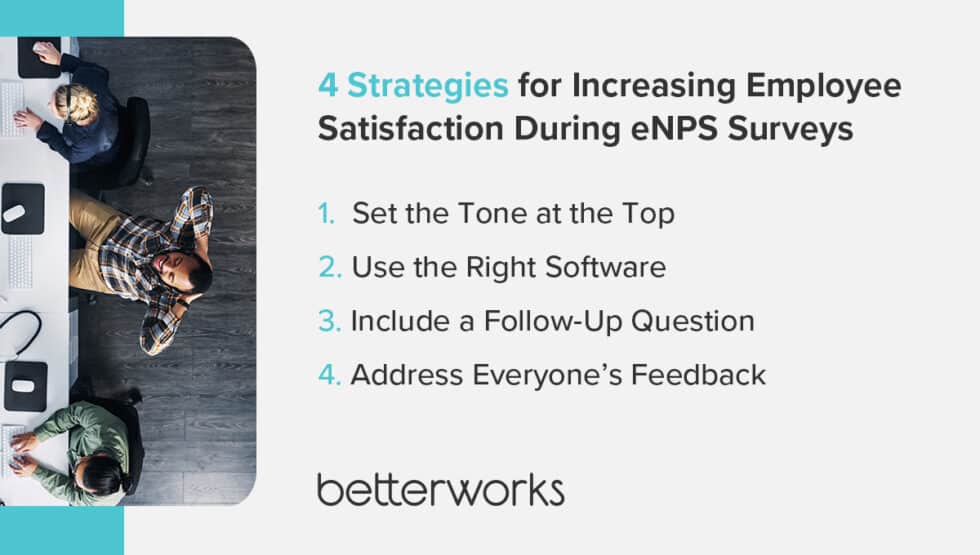 4 Strategies for Increasing Employee Satisfaction During eNPS Surveys

1. Set the Tone at the Top
2. Use the Right Software
3. Include a Follow-Up Question
4. Address Everyone's Feedback

betterworks